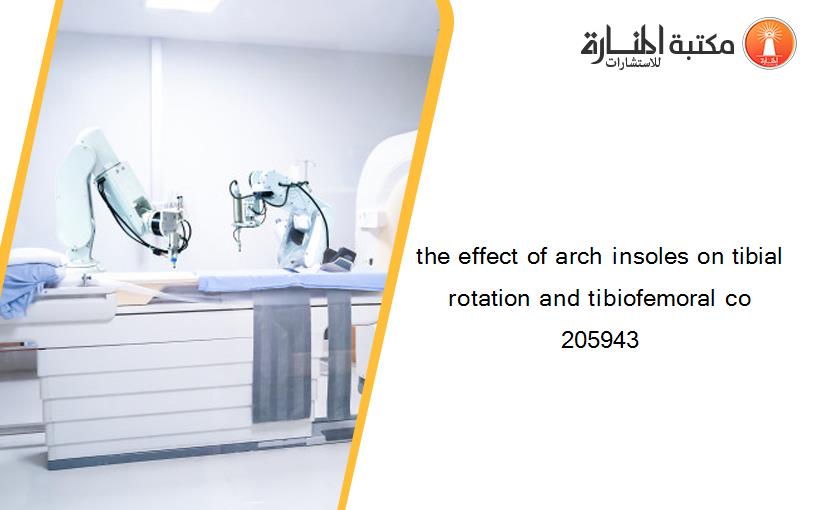 مكتبة المنارة للاستشارات

the effect of arch insoles on tibial rotation and tibiofemoral co
205943